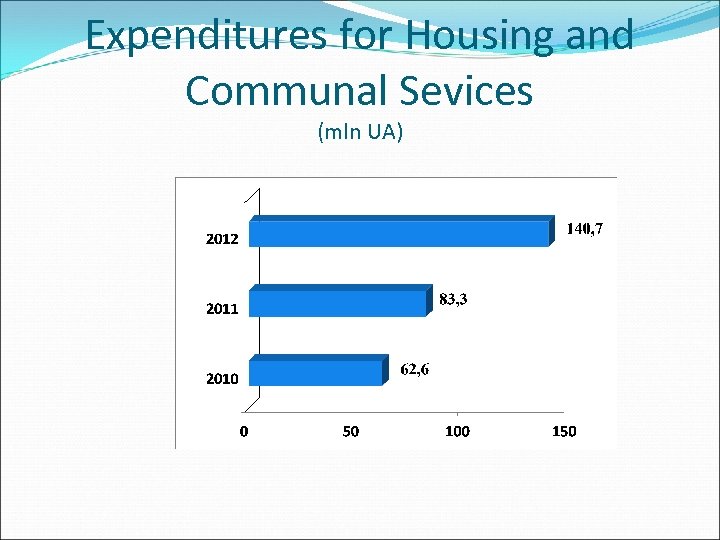 Expenditures for Housing and Communal Sevices

(mln UA)

2012
140,7

2011
83,3

2010
62,6

0
50
100
150